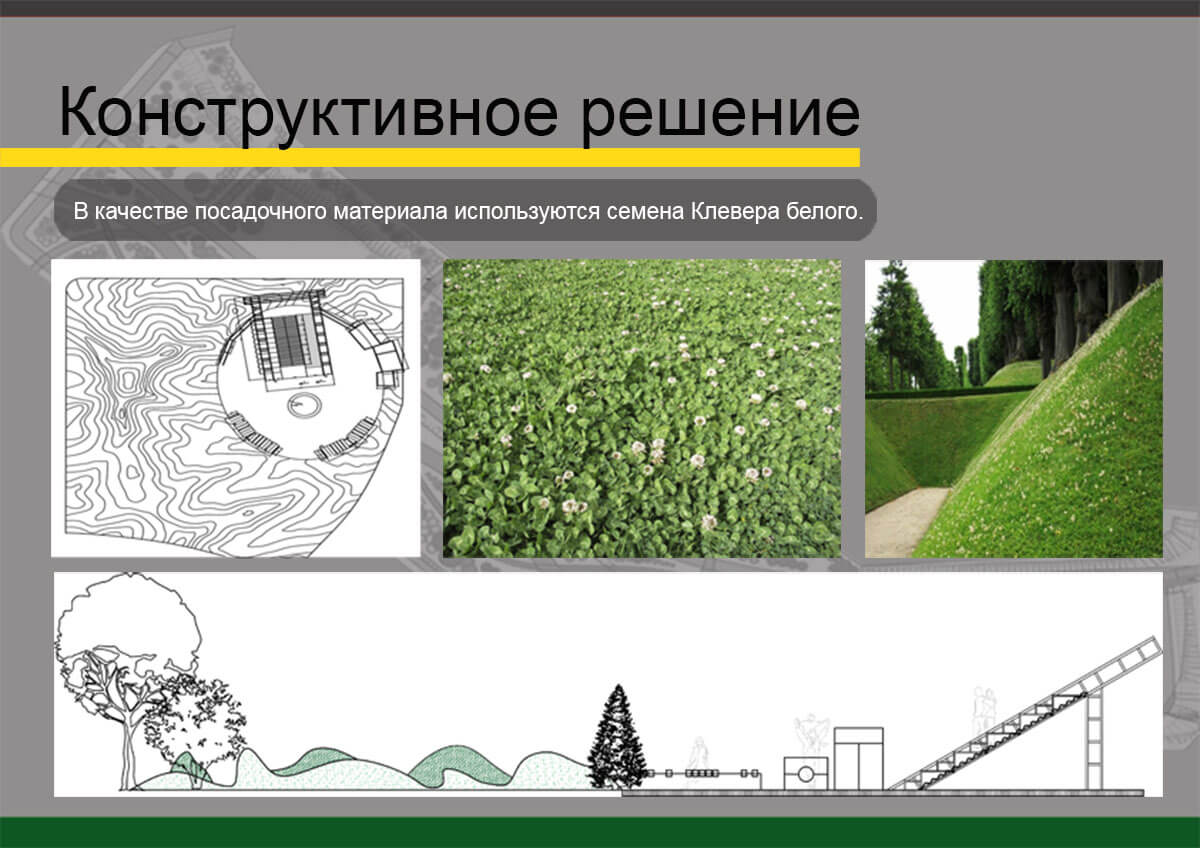 Конструктивное решение

В качестве посадочного материала используются семена Клевера белого.